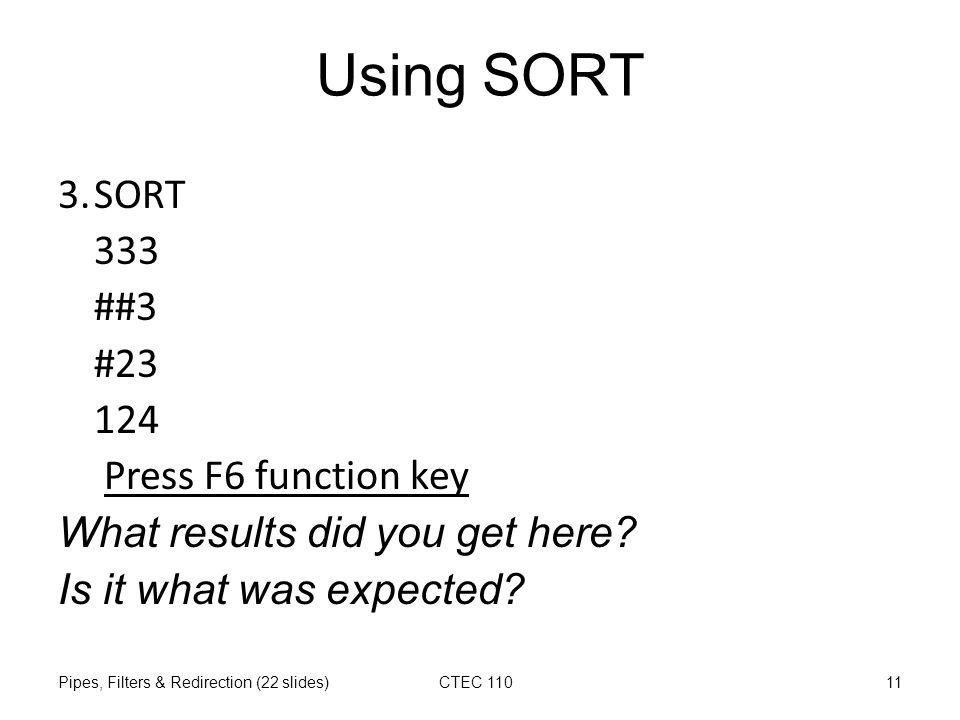 Using SORT

3. SORT
333
##3
#23
124
Press F6 function key

What results did you get here?
Is it what was expected?

Pipes, Filters & Redirection (22 slides)
CTEC 110
11